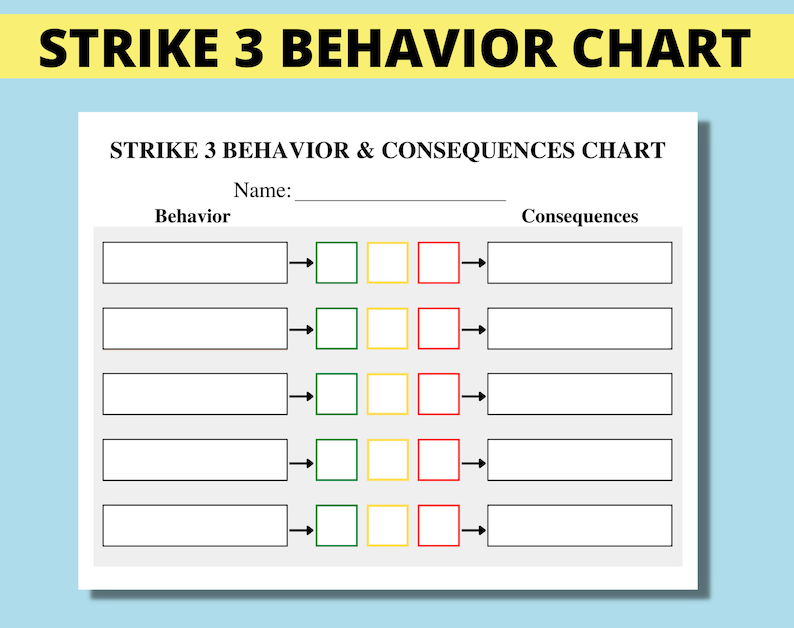 STRIKE 3 BEHAVIOR CHART

STRIKE 3 BEHAVIOR & CONSEQUENCES CHART

Name: ____________________

Behavior

Consequences